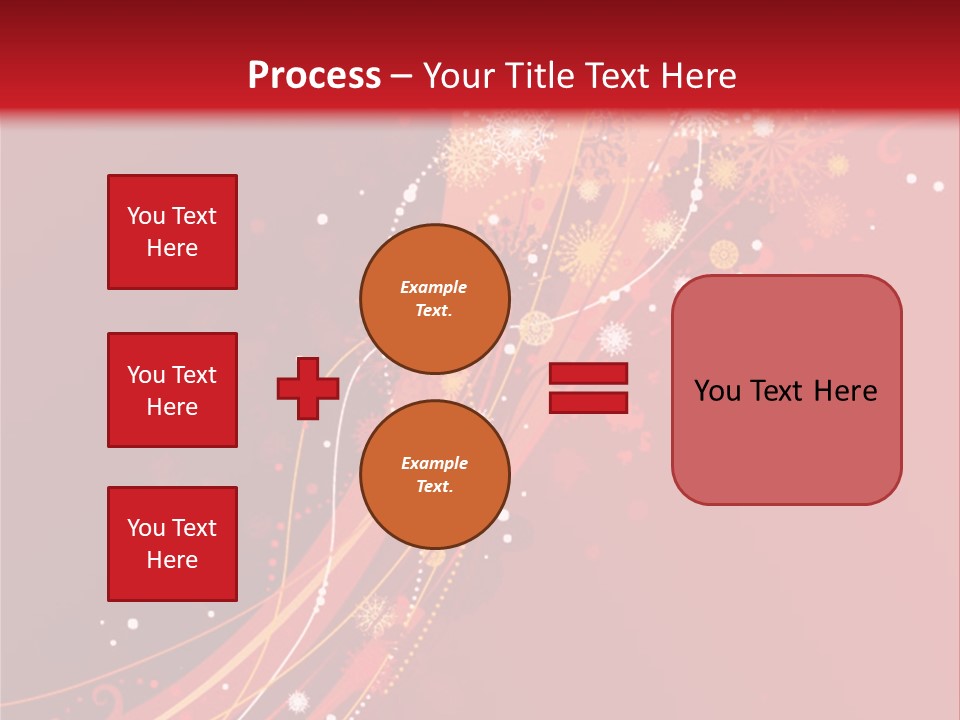 Process – Your Title Text Here

You Text Here

You Text Here

You Text Here

Example Text.

Example Text.

You Text Here